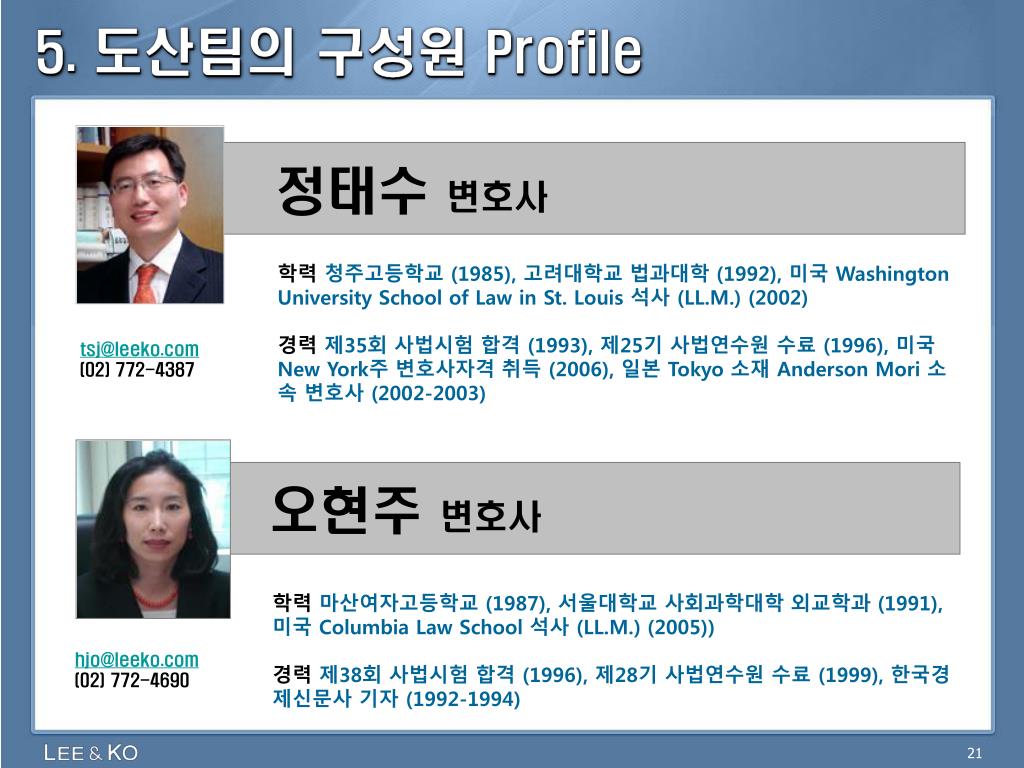 5. 도산팀의 구성원 Profile

정태수 변호사

학력 청주고등학교 (1985), 고려대학교 법과대학 (1992), 미국 Washington University School of Law in St. Louis 석사 (LL.M.) (2002)

경력 제35회 사법시험 합격 (1993), 제25기 사법연수원 수료 (1996), 미국 New York주 변호사자격 취득 (2006), 일본 Tokyo 소재 Anderson Mori 소속 변호사 (2002-2003)

tsj@leeko.com
(02) 772-4387

오현주 변호사

학력 마산여자고등학교 (1987), 서울대학교 사회과학대학 외교학과 (1991), 미국 Columbia Law School 석사 (LL.M.) (2005))

경력 제38회 사법시험 합격 (1996), 제28기 사법연수원 수료 (1999), 한국경제신문사 기자 (1992-1994)

hjo@leeko.com
(02) 772-4690

LEE & KO

21